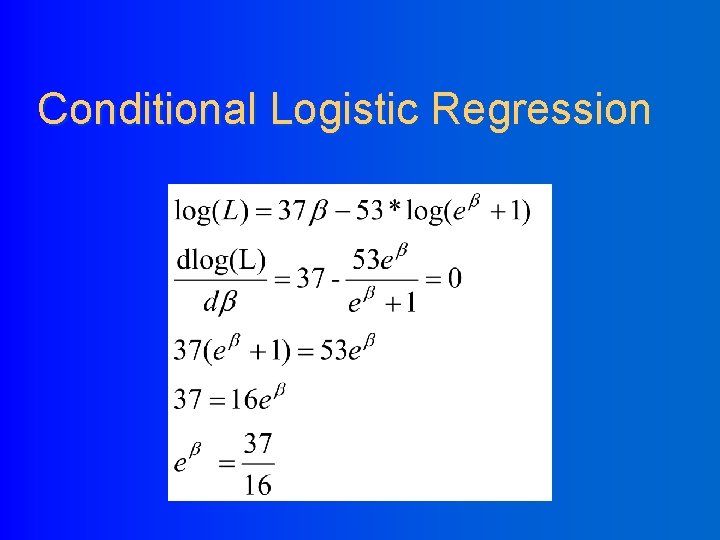 Conditional Logistic Regression

$\log(L) = 37\beta - 53 * \log(e^{\beta} + 1)$

$\frac{\text{dlog(L)}}{d\beta} = 37 - \frac{53e^{\beta}}{e^{\beta} + 1} = 0$

$37(e^{\beta} + 1) = 53e^{\beta}$

$37 = 16e^{\beta}$

$e^{\beta} = \frac{37}{16}$